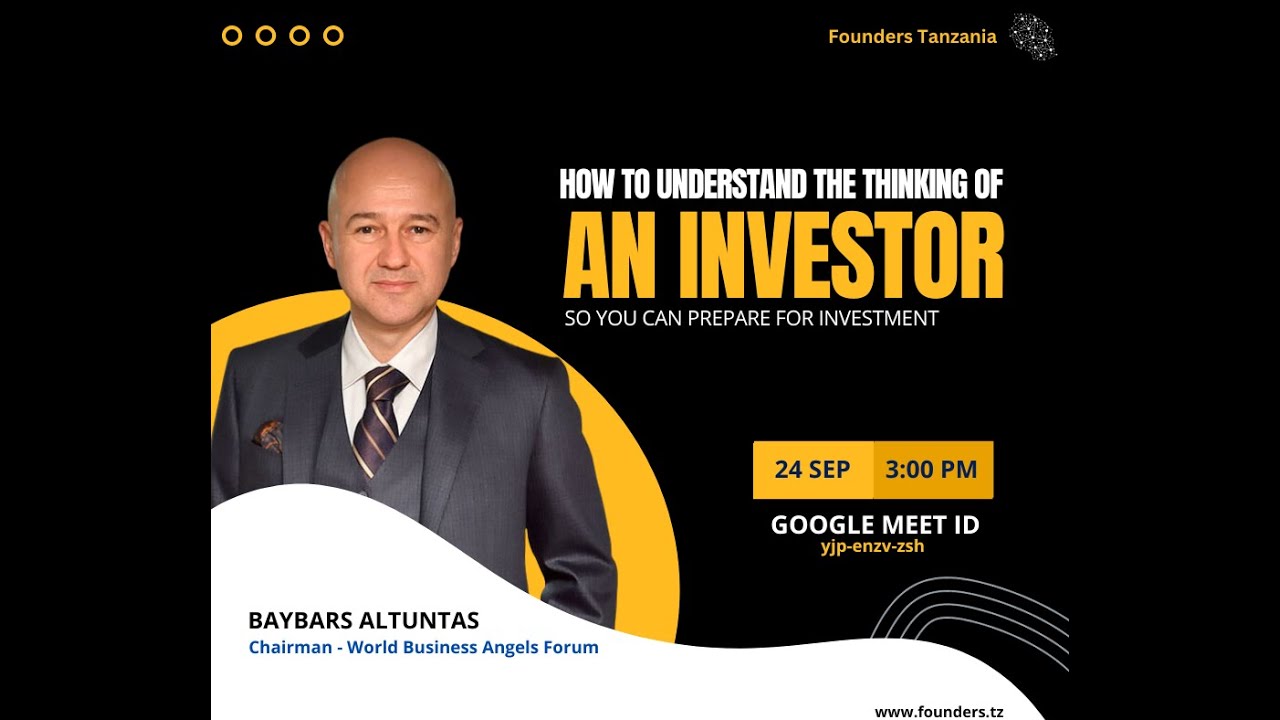 Founders Tanzania

HOW TO UNDERSTAND THE THINKING OF
AN INVESTOR
SO YOU CAN PREPARE FOR INVESTMENT

24 SEP 3:00 PM

GOOGLE MEET ID
yjp-enzv-zsh

BAYBARS ALTUNTAS
Chairman - World Business Angels Forum

www.founders.tz